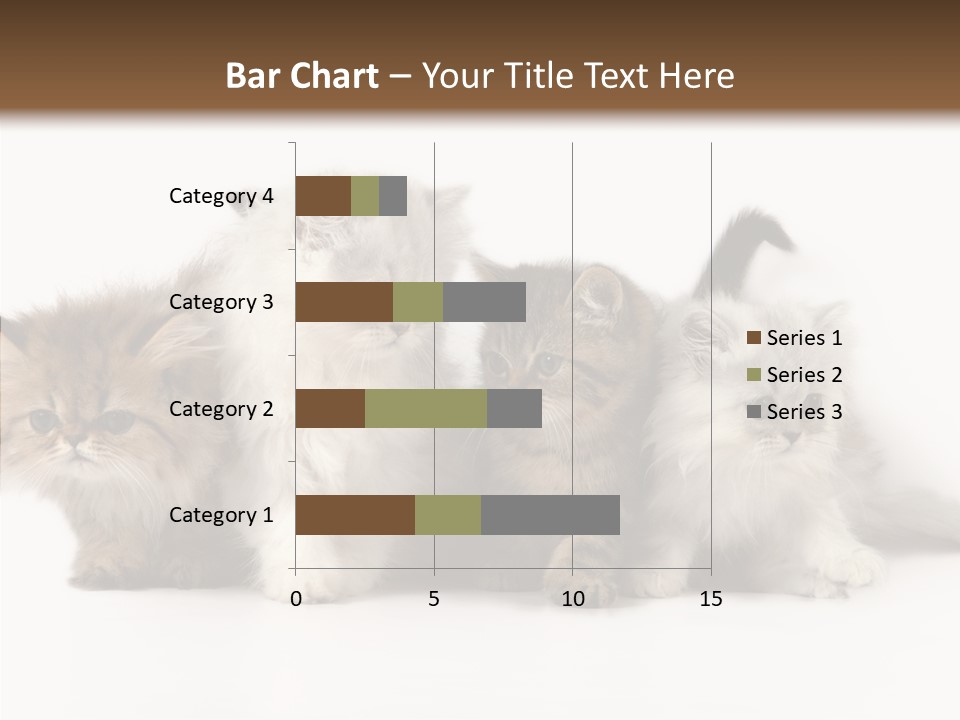 Bar Chart – Your Title Text Here

Category 4
Category 3
Category 2
Category 1

0
5
10
15

Series 1
Series 2
Series 3